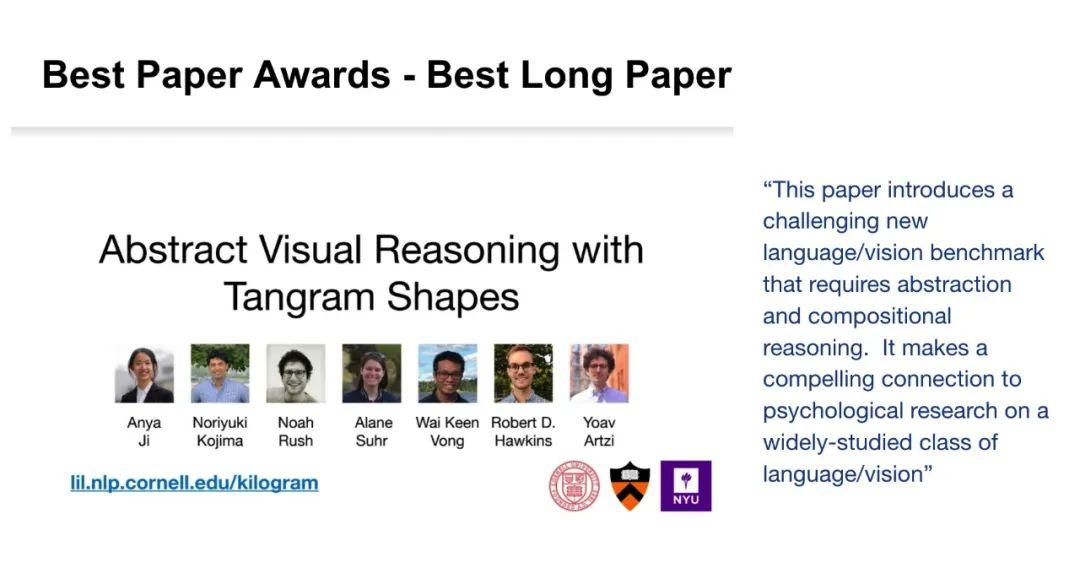 Best Paper Awards - Best Long Paper

Abstract Visual Reasoning with Tangram Shapes

Anya Ji
Noriyuki Kojima
Noah Rush
Alane Suhr
Wai Keen Vong
Robert D. Hawkins
Yoav Artzi

lil.nlp.cornell.edu/kilogram

NYU

“This paper introduces a challenging new language/vision benchmark that requires abstraction and compositional reasoning. It makes a compelling connection to psychological research on a widely-studied class of language/vision”